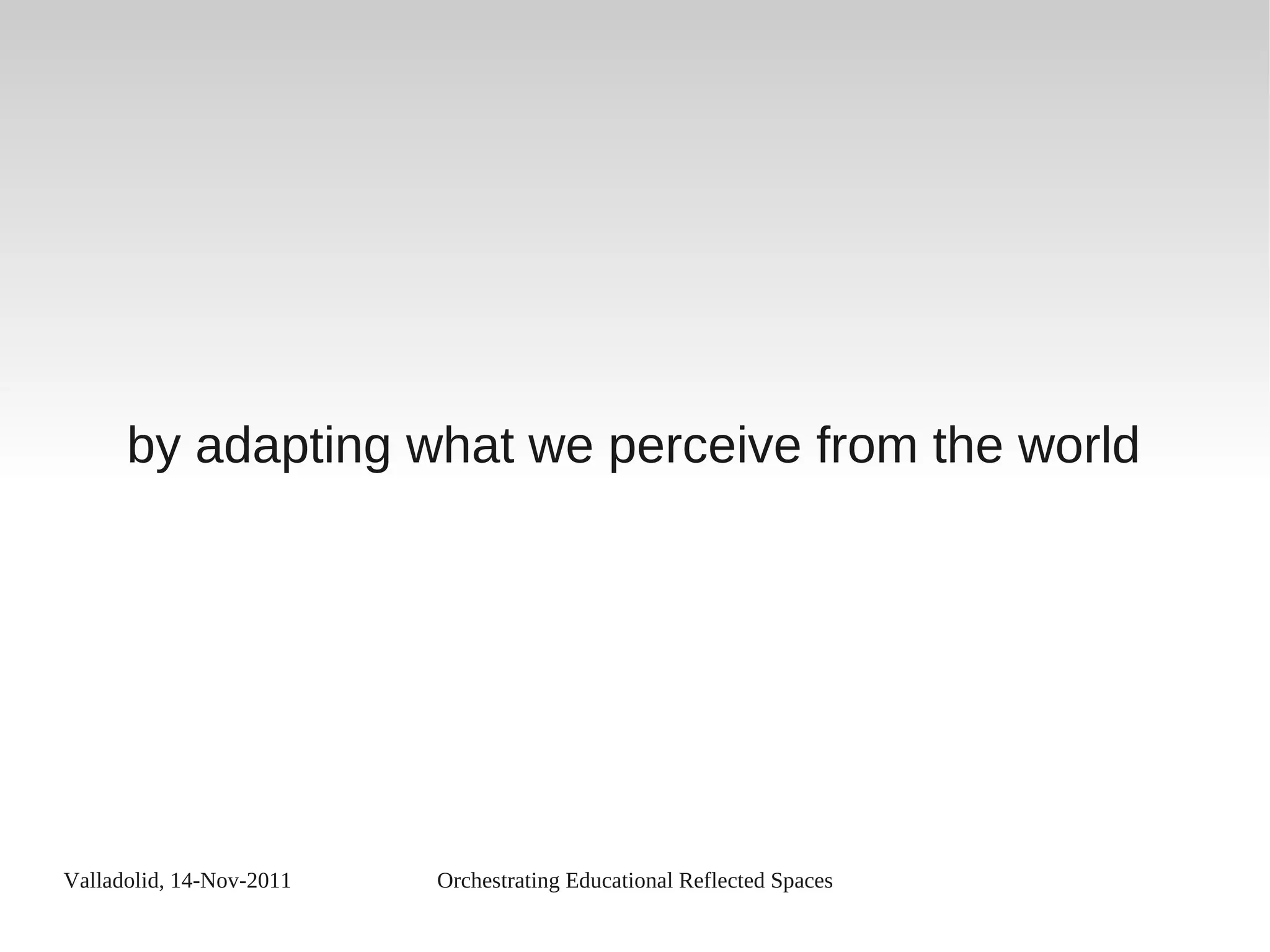 by adapting what we perceive from the world

Valladolid, 14-Nov-2011 Orchestrating Educational Reflected Spaces